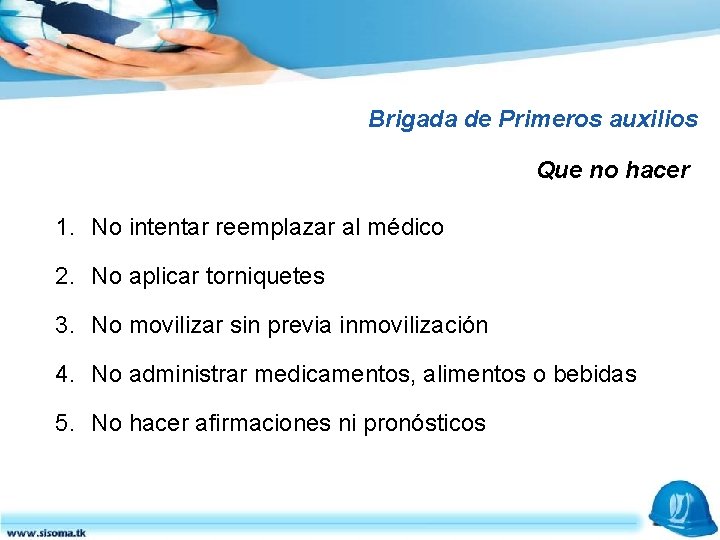 Brigada de Primeros auxilios

Que no hacer

1. No intentar reemplazar al médico

2. No aplicar torniquetes

3. No movilizar sin previa inmovilización

4. No administrar medicamentos, alimentos o bebidas

5. No hacer afirmaciones ni pronósticos

www.sisoma.tk